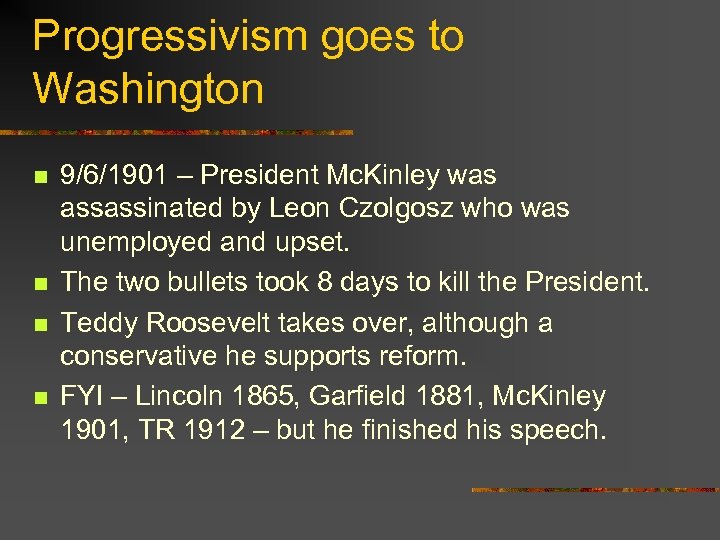 Progressivism goes to Washington

- 9/6/1901 – President McKinley was assassinated by Leon Czolgosz who was unemployed and upset.
- The two bullets took 8 days to kill the President.
- Teddy Roosevelt takes over, although a conservative he supports reform.
- FYI – Lincoln 1865, Garfield 1881, McKinley 1901, TR 1912 – but he finished his speech.